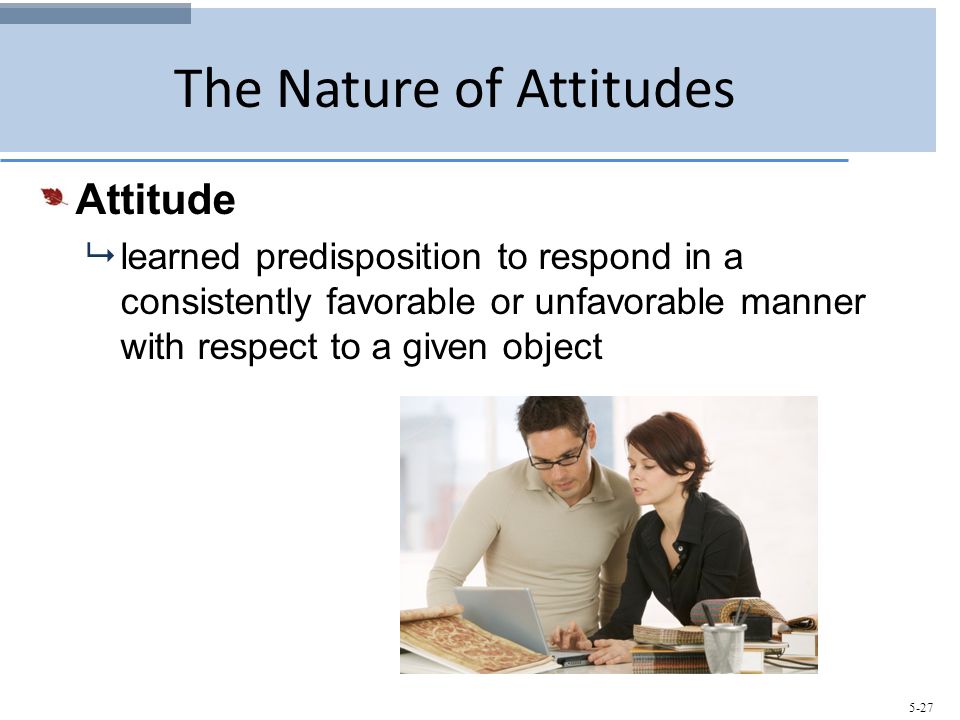 The Nature of Attitudes

Attitude

learned predisposition to respond in a consistently favorable or unfavorable manner with respect to a given object

5-27